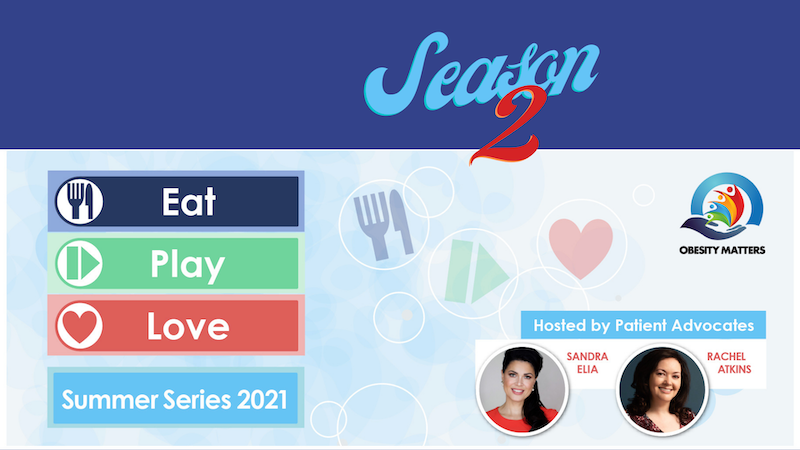 Season 2

Eat

Play

Love

Summer Series 2021

OBESITY MATTERS

Hosted by Patient Advocates

SANDRA ELIA

RACHEL ATKINS